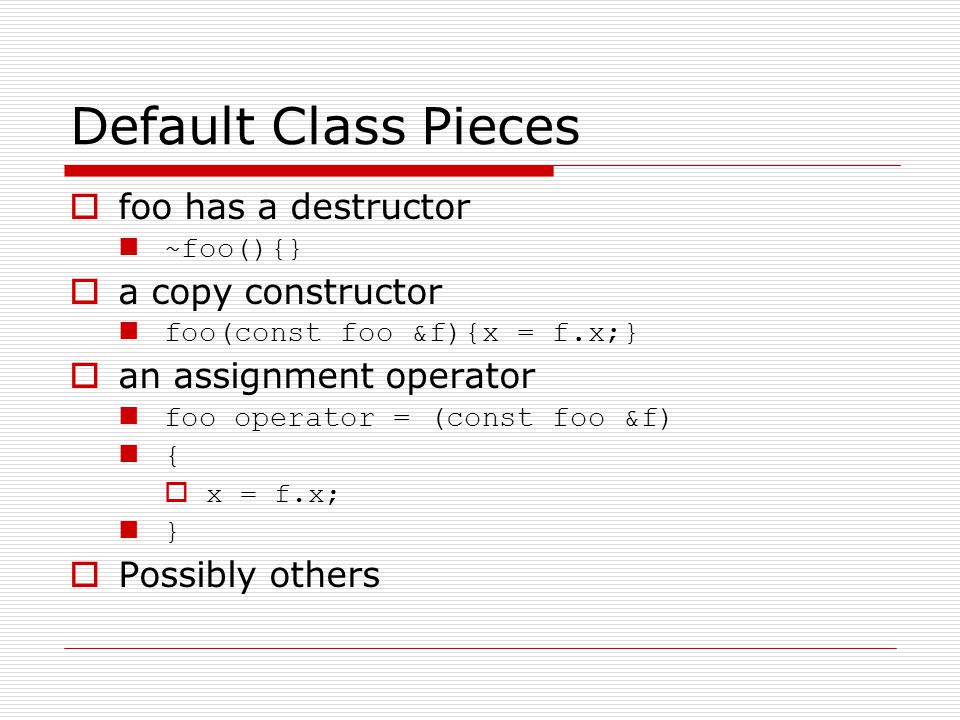 Default Class Pieces

foo has a destructor

~foo(){}

a copy constructor

foo(const foo &f){x = f.x;}

an assignment operator

foo operator = (const foo &f)

{

x = f.x;

}

Possibly others